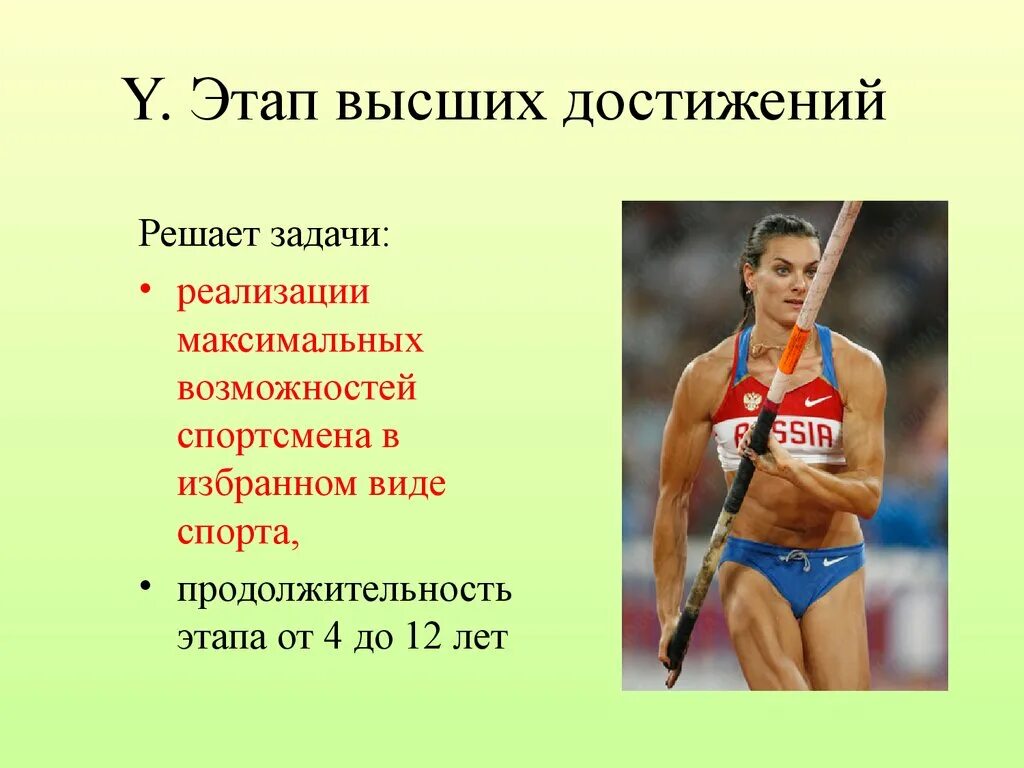 Y. Этап высших достижений

Решает задачи:

• реализации максимальных возможностей спортсмена в избранном виде спорта,

• продолжительность этапа от 4 до 12 лет

RUSSIA